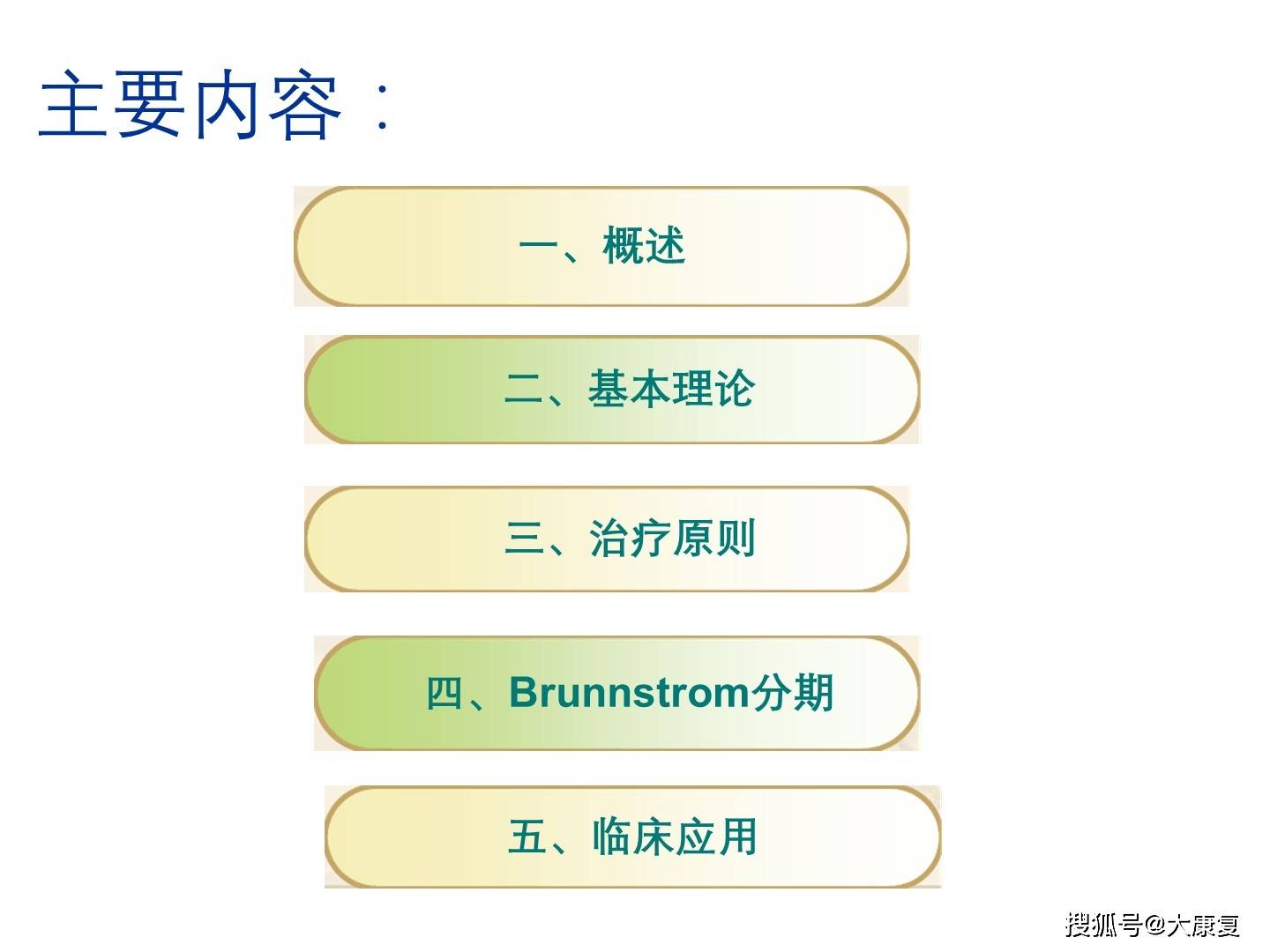 主要内容：

一、概述

二、基本理论

三、治疗原则

四、Brunnstrom分期

五、临床应用

搜狐号@大康复